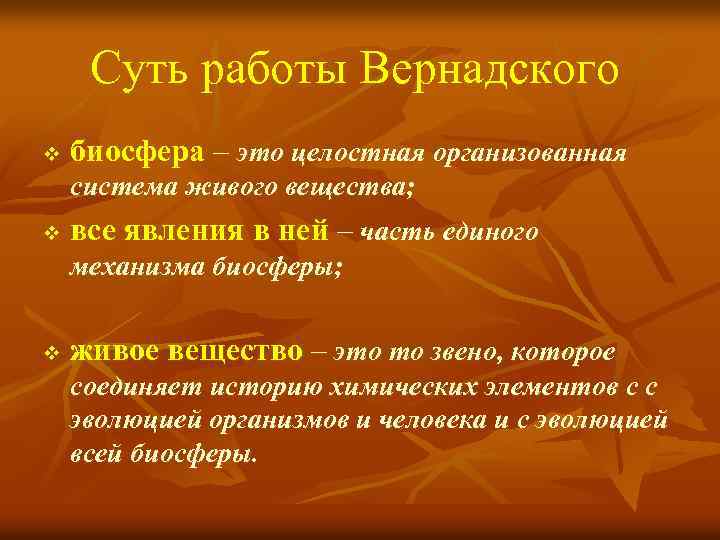 Суть работы Вернадского

❖ биосфера – это целостная организованная система живого вещества;

❖ все явления в ней – часть единого механизма биосферы;

❖ живое вещество – это то звено, которое соединяет историю химических элементов с с эволюцией организмов и человека и с эволюцией всей биосферы.